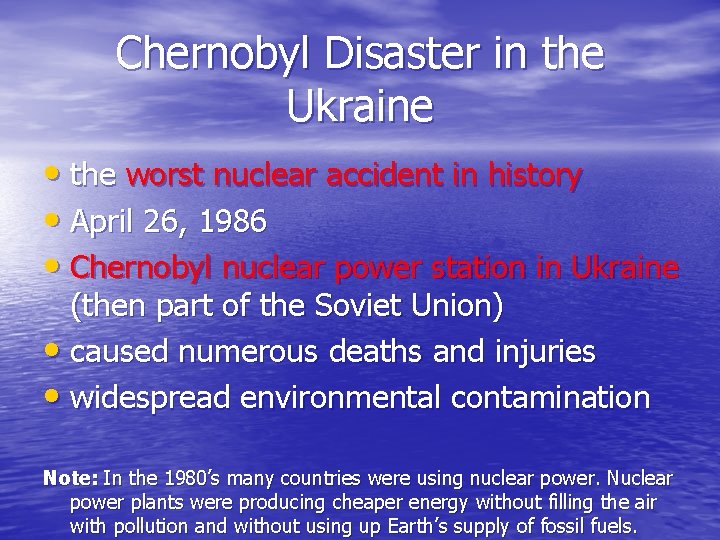 Chernobyl Disaster in the Ukraine

• the worst nuclear accident in history
• April 26, 1986
• Chernobyl nuclear power station in Ukraine (then part of the Soviet Union)
• caused numerous deaths and injuries
• widespread environmental contamination

Note: In the 1980's many countries were using nuclear power. Nuclear power plants were producing cheaper energy without filling the air with pollution and without using up Earth's supply of fossil fuels.